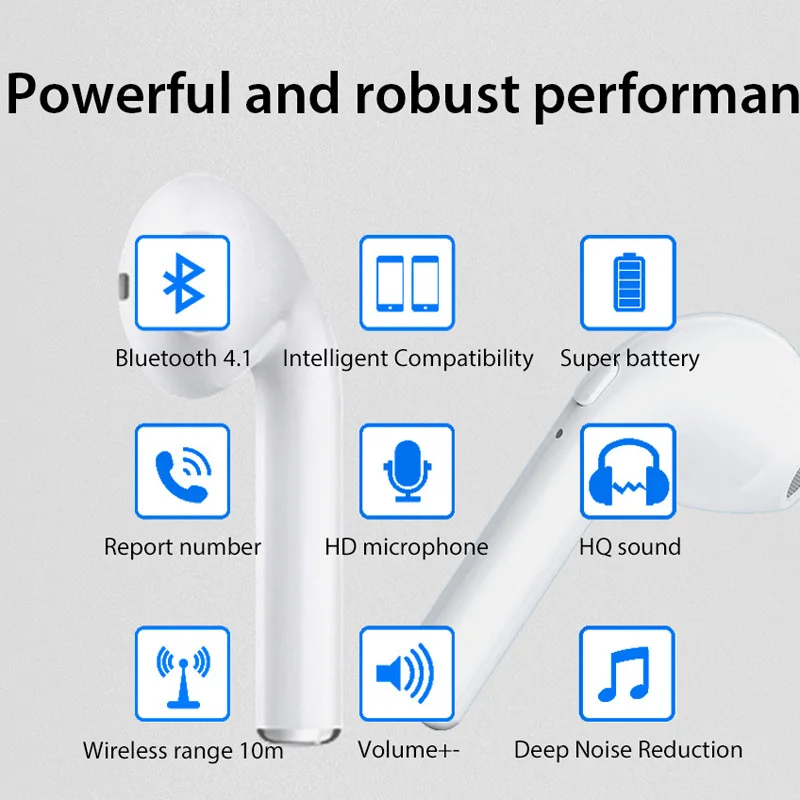 Powerful and robust performan

Bluetooth 4.1

Intelligent Compatibility

Super battery

Report number

HD microphone

HQ sound

Wireless range 10m

Volume+-

Deep Noise Reduction